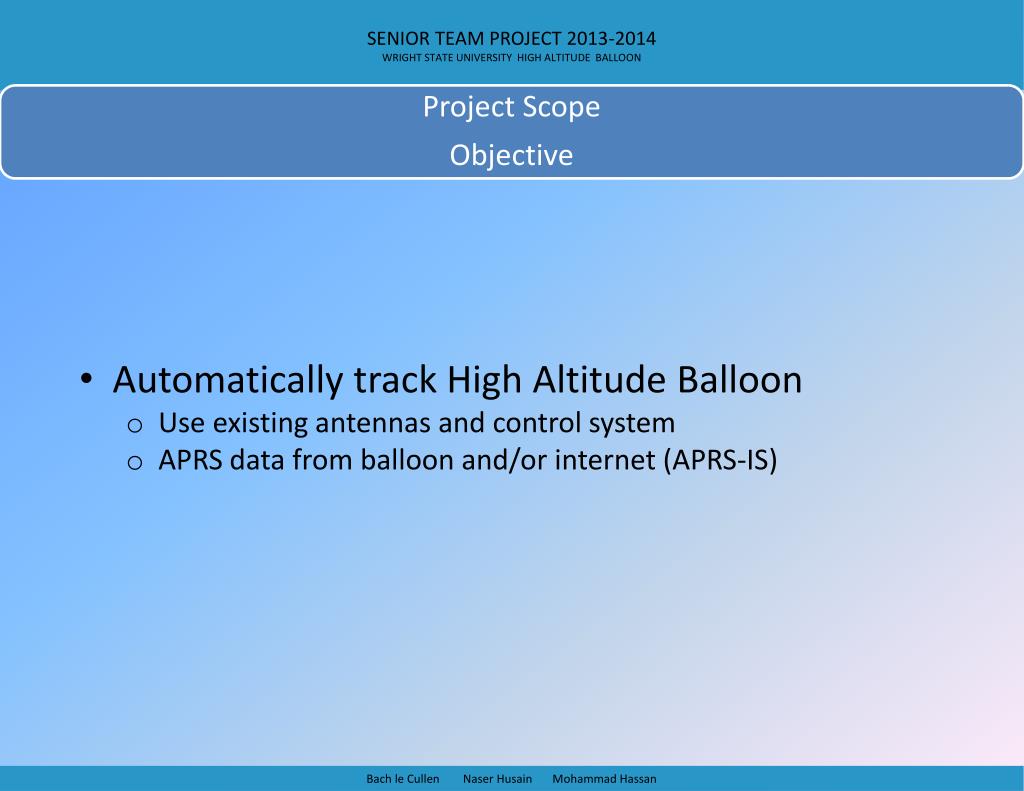 SENIOR TEAM PROJECT 2013-2014
WRIGHT STATE UNIVERSITY HIGH ALTITUDE BALLOON

Project Scope
Objective

• Automatically track High Altitude Balloon
o Use existing antennas and control system
o APRS data from balloon and/or internet (APRS-IS)

Bach le Cullen Naser Husain Mohammad Hassan